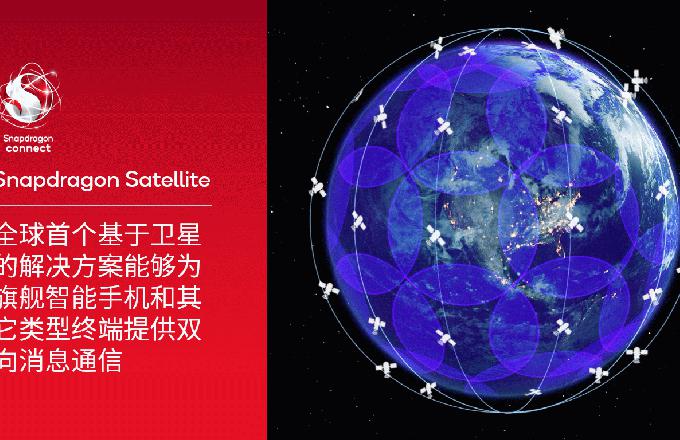 Snapdragon connect

Snapdragon Satellite

全球首个基于卫星的解决方案能够为旗舰智能手机和其它类型终端提供双向消息通信